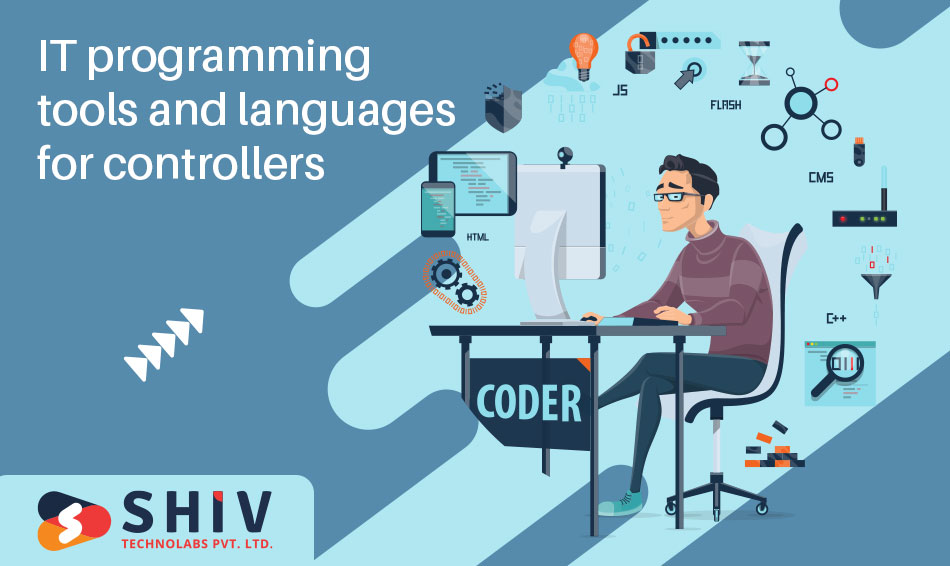 IT programming tools and languages for controllers

JS

FLASH

CMS

HTML

C++

CODER

SHIV
TECHNOLABS PVT. LTD.